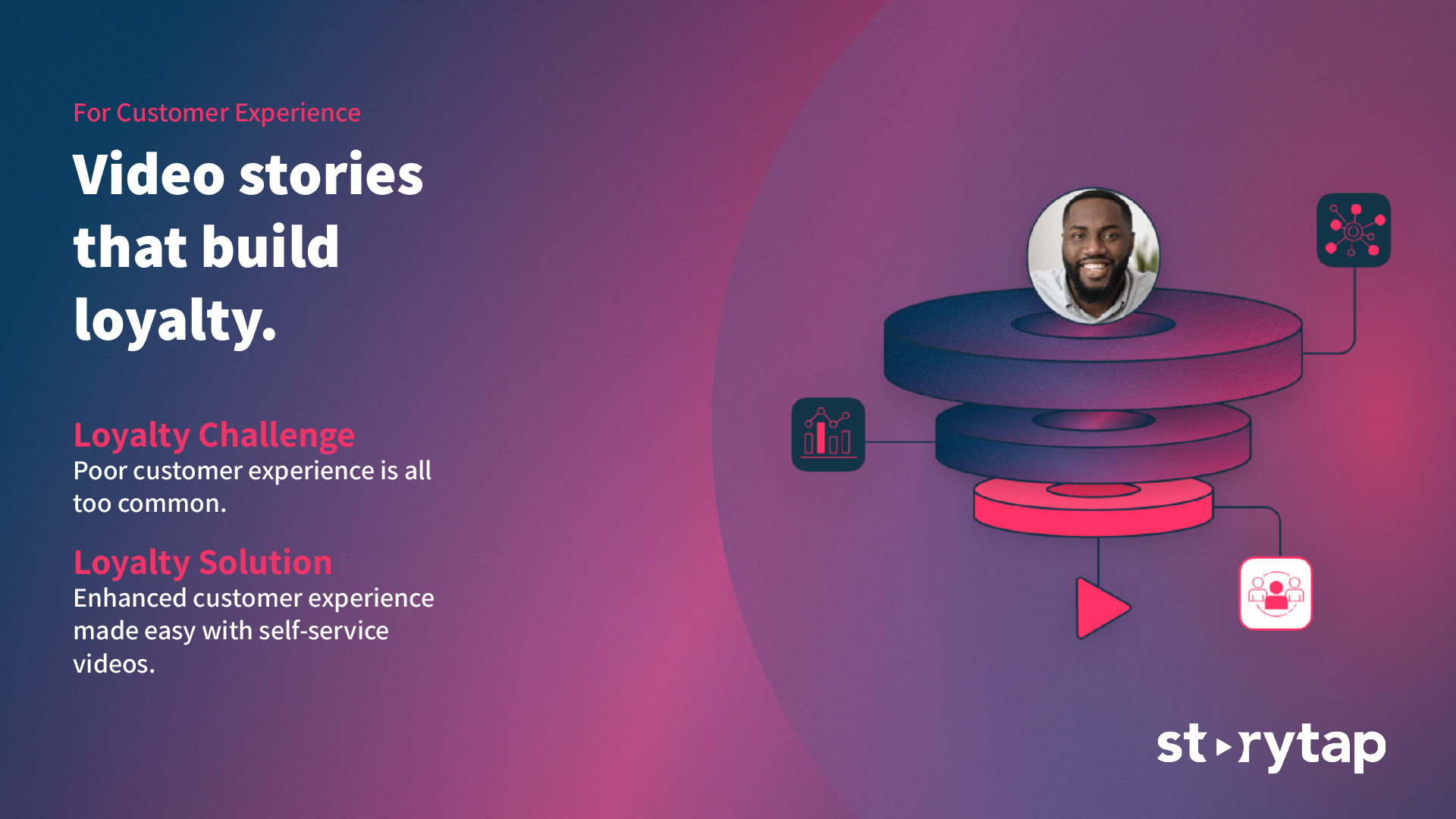 For Customer Experience

Video stories that build loyalty.

Loyalty Challenge
Poor customer experience is all too common.

Loyalty Solution
Enhanced customer experience made easy with self-service videos.

storytap